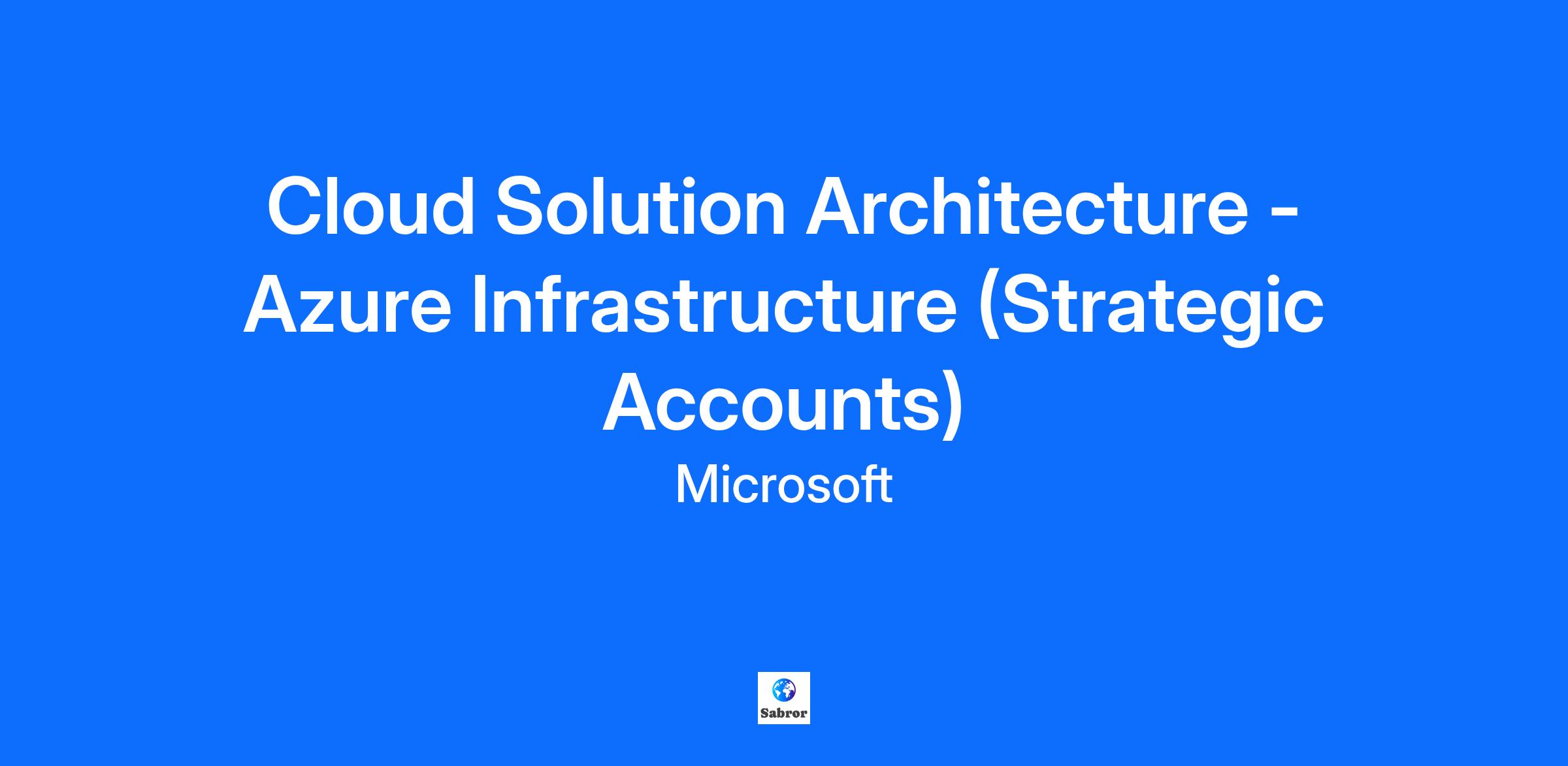 Cloud Solution Architecture - Azure Infrastructure (Strategic Accounts)

Microsoft

Sabror